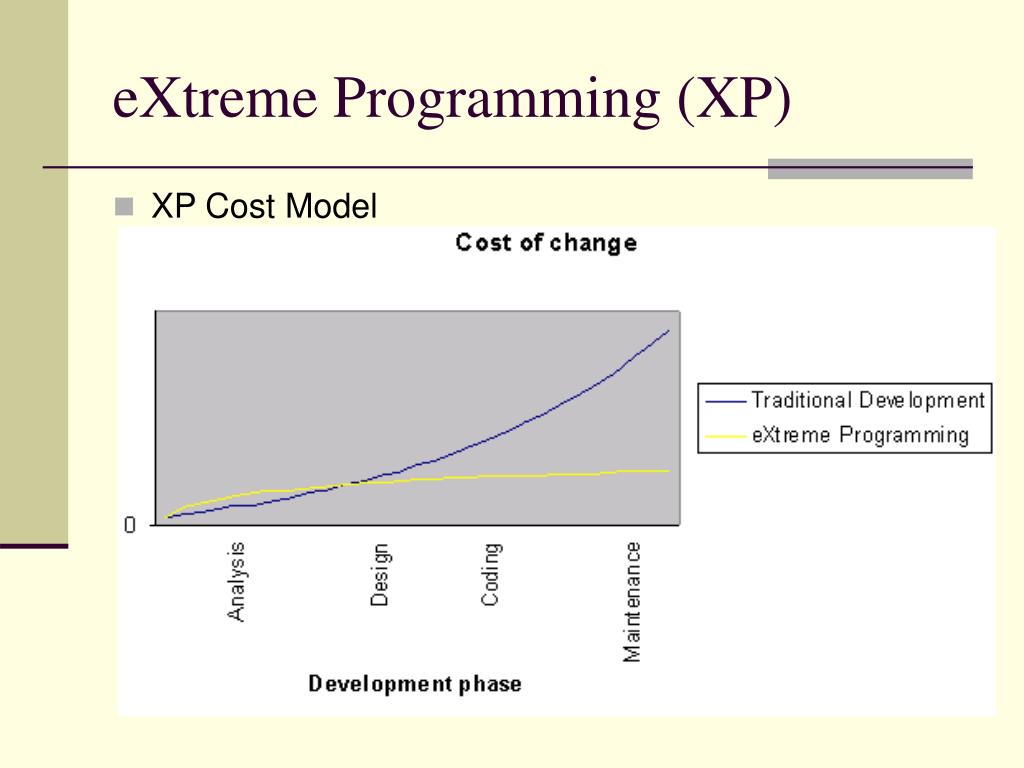 eXtreme Programming (XP)

XP Cost Model

Cost of change

Traditional Development
eXtreme Programming

0

Analysis
Design
Coding
Maintenance

Development phase